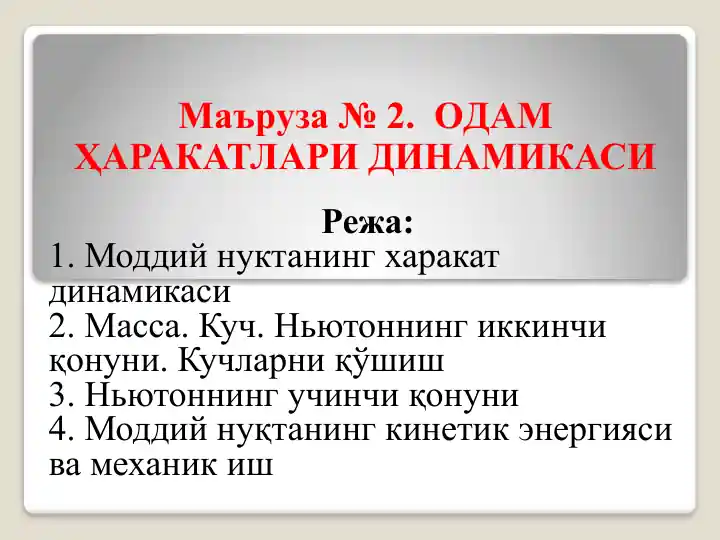 Маъруза № 2. ОДАМ ҲАРАКАТЛАРИ ДИНАМИКАСИ

Режа:

1. Моддий нуктанинг харакат динамикаси
2. Масса. Куч. Ньютоннинг иккинчи қонуни. Кучларни қўшиш
3. Ньютоннинг учинчи қонуни
4. Моддий нуқтанинг кинетик энергияси ва механик иш